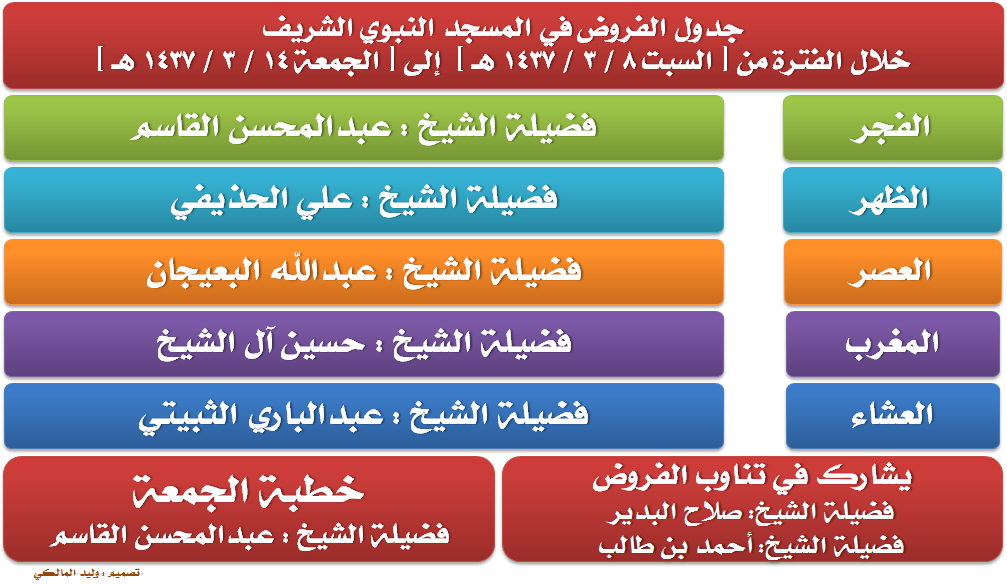 جدول الفروض في المسجد النبوي الشريف
خلال الفترة من [ السبت ٨ / ٣ / ١٤٣٧ هـ ] إلى [ الجمعة ١٤ / ٣ / ١٤٣٧ هـ ]

| الفجر | فضيلة الشيخ : عبدالمحسن القاسم |
|---|---|
| الظهر | فضيلة الشيخ : علي الحذيفي |
| العصر | فضيلة الشيخ : عبدالله البعيجان |
| المغرب | فضيلة الشيخ : حسين آل الشيخ |
| العشاء | فضيلة الشيخ : عبدالباري الثبيتي |

يشارك في تناوب الفروض
فضيلة الشيخ: صلاح البدير
فضيلة الشيخ: أحمد بن طالب

خطبة الجمعة
فضيلة الشيخ : عبدالمحسن القاسم

تصميم : وليد المالكي